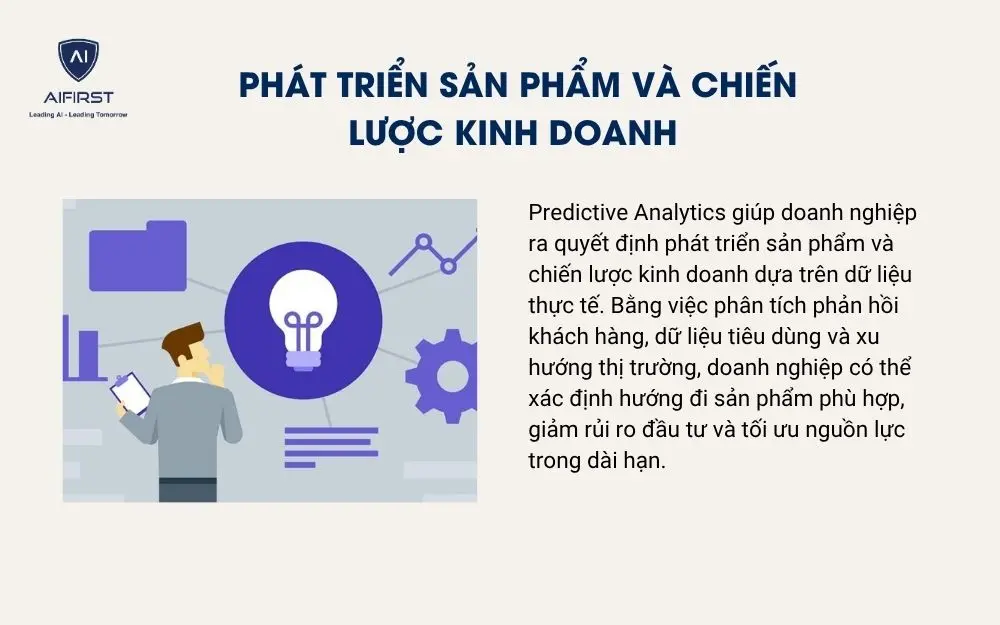 AI
AIFIRST
Leading AI - Leading Tomorrow

PHÁT TRIỂN SẢN PHẨM VÀ CHIẾN LƯỢC KINH DOANH

Predictive Analytics giúp doanh nghiệp ra quyết định phát triển sản phẩm và chiến lược kinh doanh dựa trên dữ liệu thực tế. Bằng việc phân tích phản hồi khách hàng, dữ liệu tiêu dùng và xu hướng thị trường, doanh nghiệp có thể xác định hướng đi sản phẩm phù hợp, giảm rủi ro đầu tư và tối ưu nguồn lực trong dài hạn.